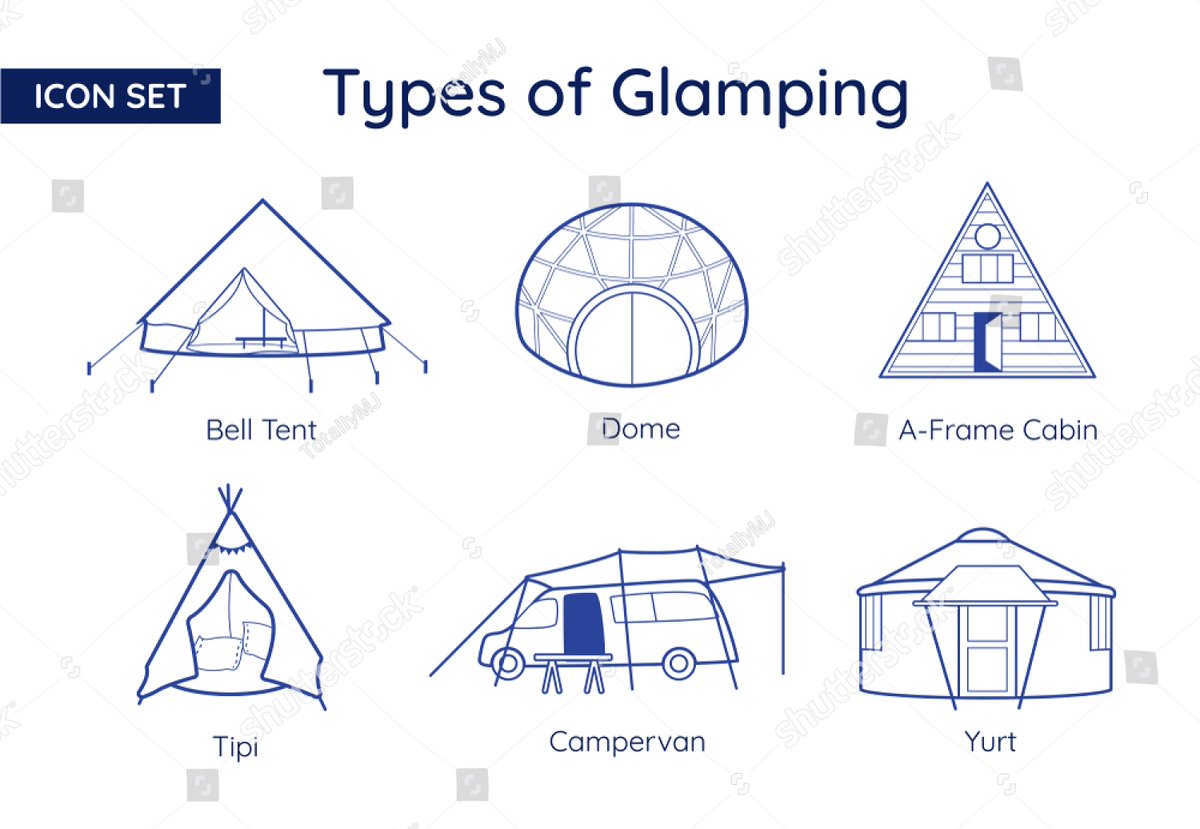 ICON SET

Types of Glamping

Bell Tent

Dome

A-Frame Cabin

Tipi

Campervan

Yurt

shutterstock

TotallyMJ